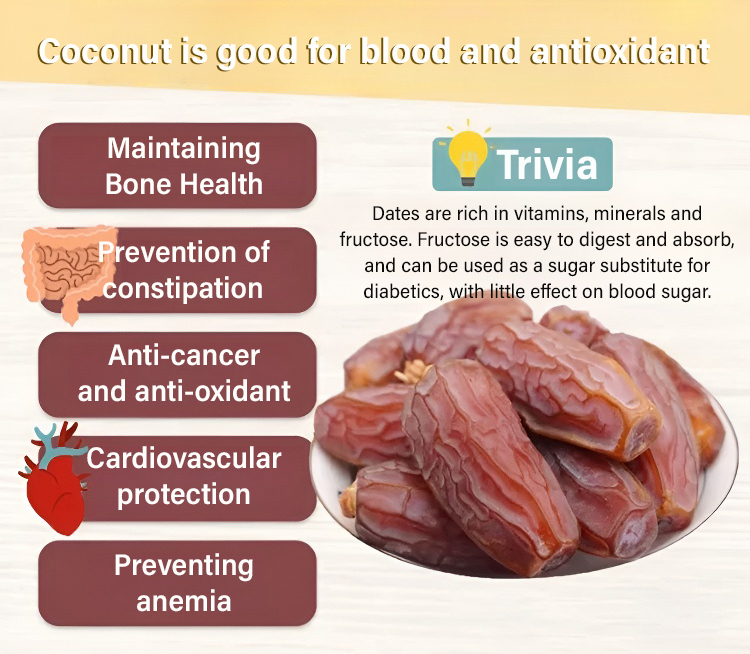 Coconut is good for blood and antioxidant

Maintaining Bone Health

Prevention of constipation

Anti-cancer and anti-oxidant

Cardiovascular protection

Preventing anemia

Trivia

Dates are rich in vitamins, minerals and fructose. Fructose is easy to digest and absorb, and can be used as a sugar substitute for diabetics, with little effect on blood sugar.